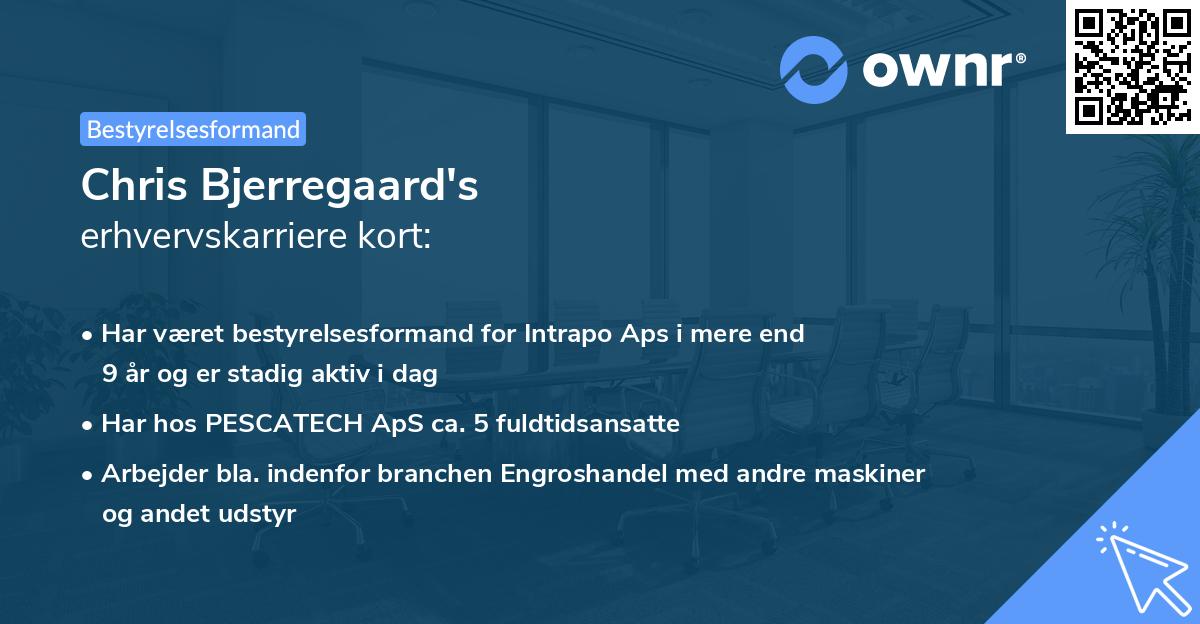 ownr®

Bestyrelsesformand

Chris Bjerregaard's
erhvervskarriere kort:

• Har været bestyrelsesformand for Intrapo Aps i mere end 9 år og er stadig aktiv i dag
• Har hos PESCATECH ApS ca. 5 fuldtidsansatte
• Arbejder bla. indenfor branchen Engroshandel med andre maskiner og andet udstyr